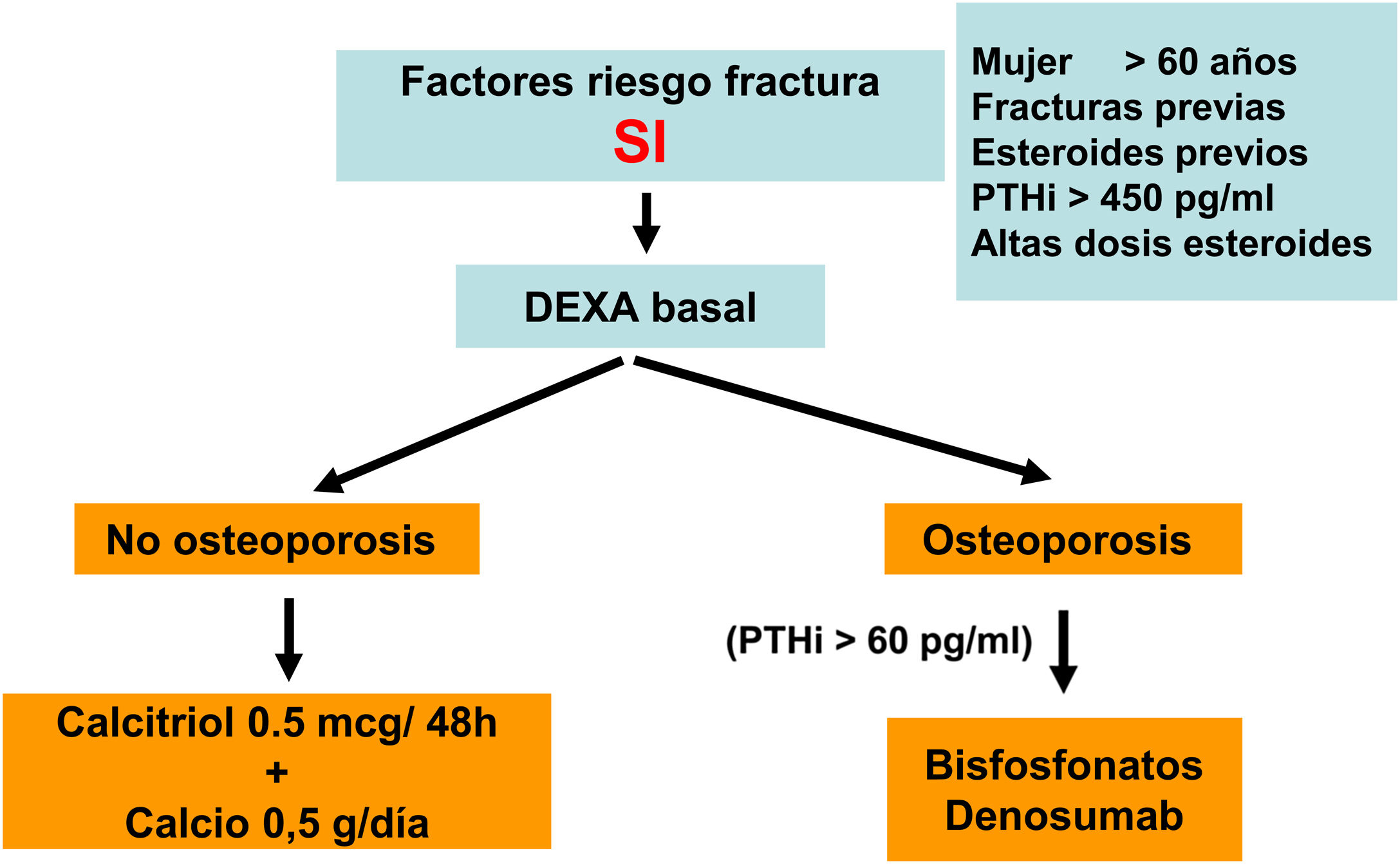 Factores riesgo fractura
SI

Mujer > 60 años
Fracturas previas
Esteroides previos
PTHi > 450 pg/ml
Altas dosis esteroides

DEXA basal

No osteoporosis

Osteoporosis

(PTHi > 60 pg/ml)

Calcitriol 0.5 mcg/ 48h
+
Calcio 0,5 g/día

Bisfosfonatos
Denosumab